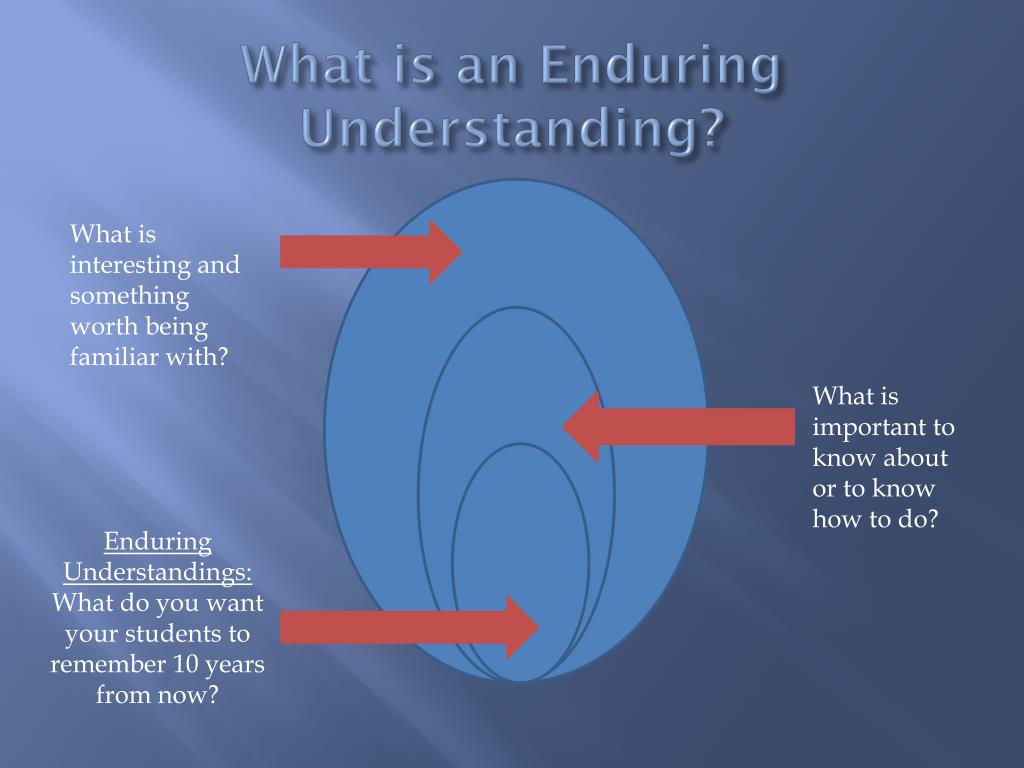 What is an Enduring Understanding?

What is interesting and something worth being familiar with?

What is important to know about or to know how to do?

Enduring Understandings:
What do you want your students to remember 10 years from now?